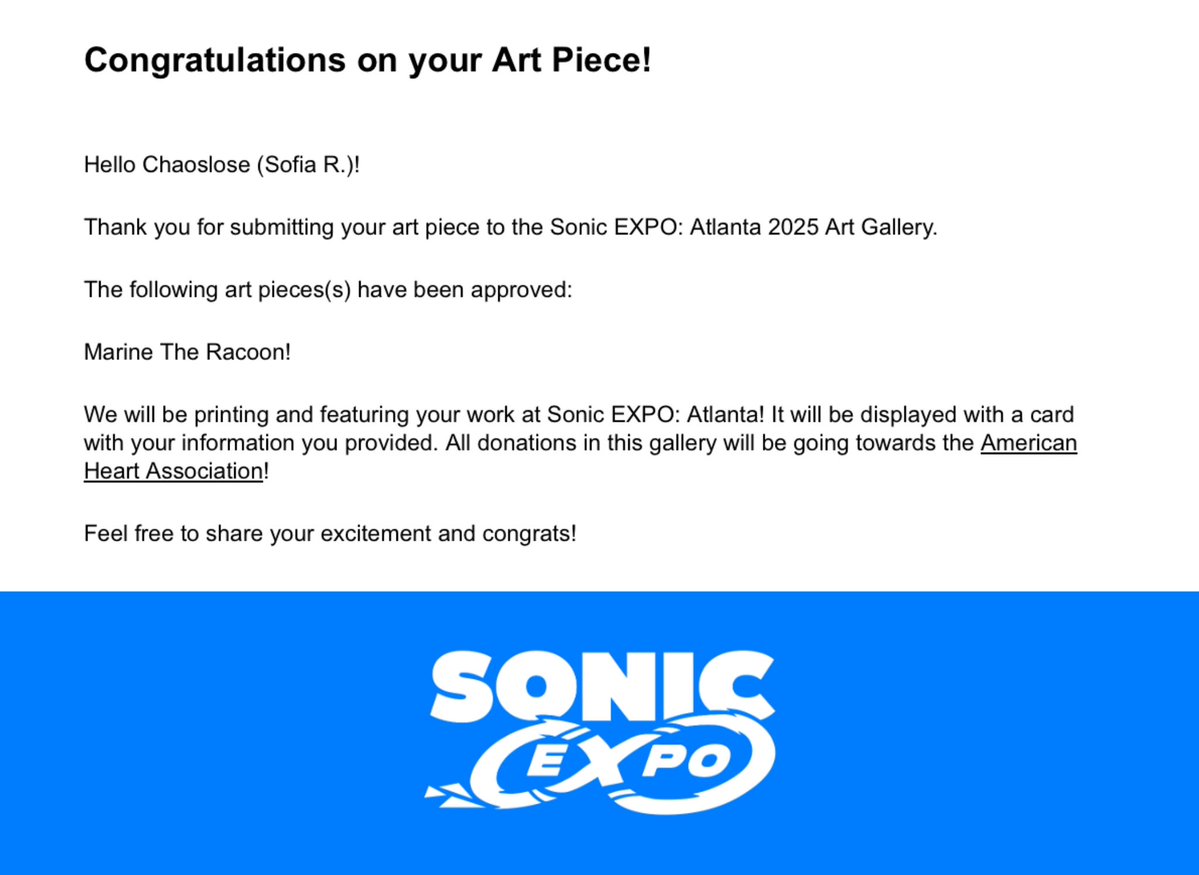 Congratulations on your Art Piece!

Hello Chaoslose (Sofia R.)!

Thank you for submitting your art piece to the Sonic EXPO: Atlanta 2025 Art Gallery.

The following art pieces(s) have been approved:

Marine The Racoon!

We will be printing and featuring your work at Sonic EXPO: Atlanta! It will be displayed with a card with your information you provided. All donations in this gallery will be going towards the American Heart Association!

Feel free to share your excitement and congrats!

SONIC EXPO